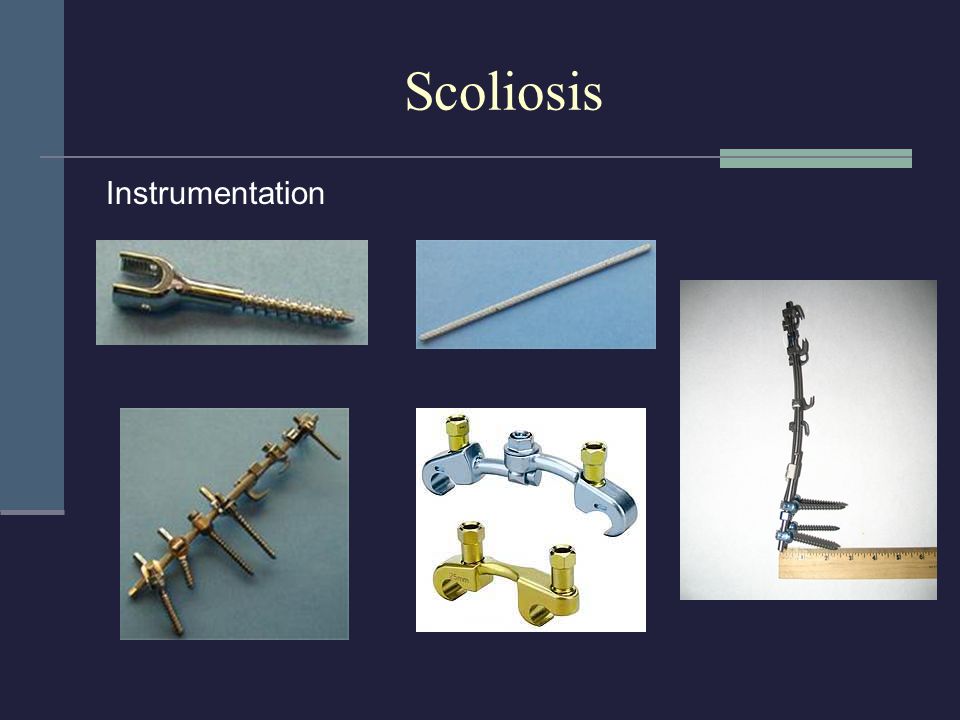 Scoliosis

Instrumentation